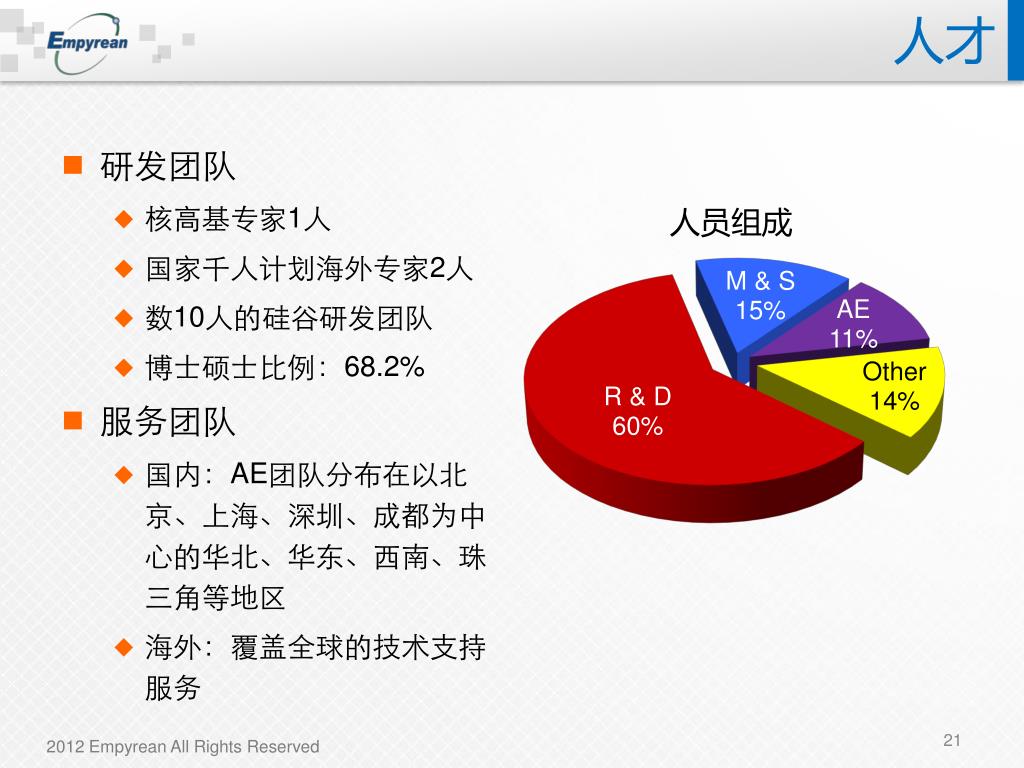 Empyrean

人才

研发团队

核高基专家1人

国家千人计划海外专家2人

数10人的硅谷研发团队

博士硕士比例：68.2%

服务团队

国内：AE团队分布在以北京、上海、深圳、成都为中心的华北、华东、西南、珠三角等地区

海外：覆盖全球的技术支持服务

人员组成

M & S 15%

AE 11%

Other 14%

R & D 60%

2012 Empyrean All Rights Reserved

21